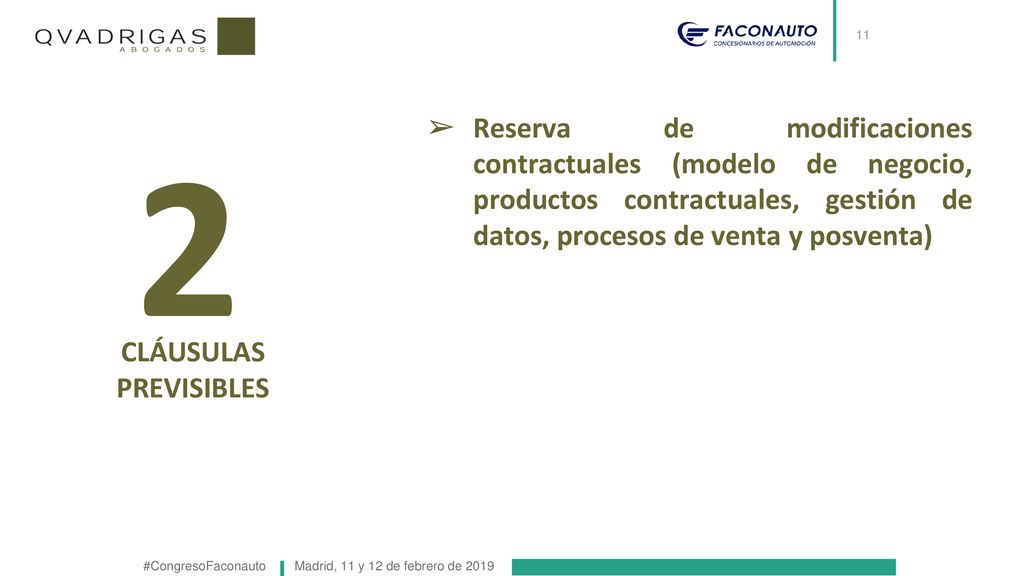 QVADRIGAS
ABOGADOS

FACONAUTO
CONCESIONARIOS DE AUTOMOCIÓN

11

2

CLÁUSULAS PREVISIBLES

➢ Reserva de modificaciones contractuales (modelo de negocio, productos contractuales, gestión de datos, procesos de venta y posventa)

#CongresoFaconauto

Madrid, 11 y 12 de febrero de 2019